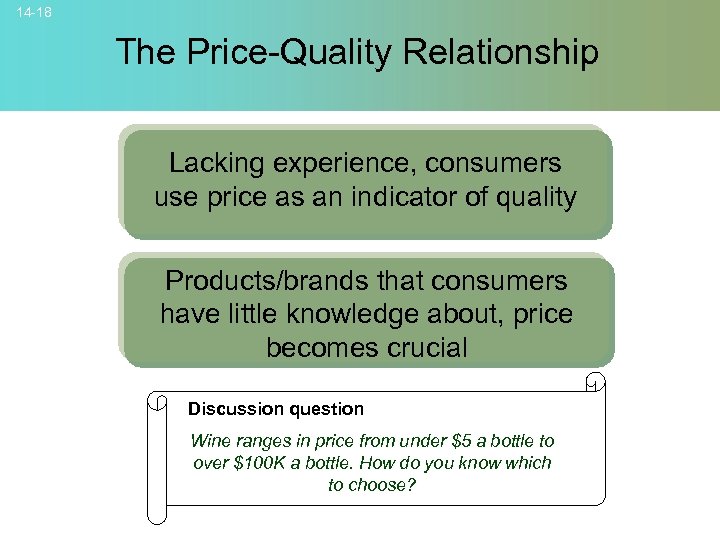 14-18

The Price-Quality Relationship

Lacking experience, consumers use price as an indicator of quality

Products/brands that consumers have little knowledge about, price becomes crucial

Discussion question

Wine ranges in price from under \$5 a bottle to over \$100K a bottle. How do you know which to choose?